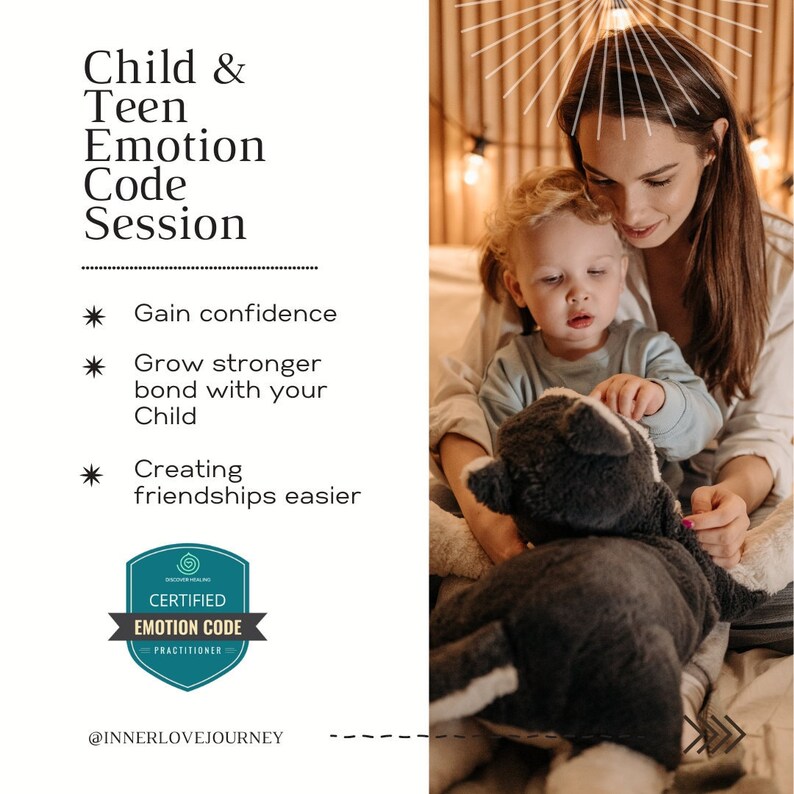 Child & Teen Emotion Code Session

Gain confidence

Grow stronger bond with your Child

Creating friendships easier

DISCOVER HEALING
CERTIFIED
EMOTION CODE
PRACTITIONER

@INNERLOVEJOURNEY